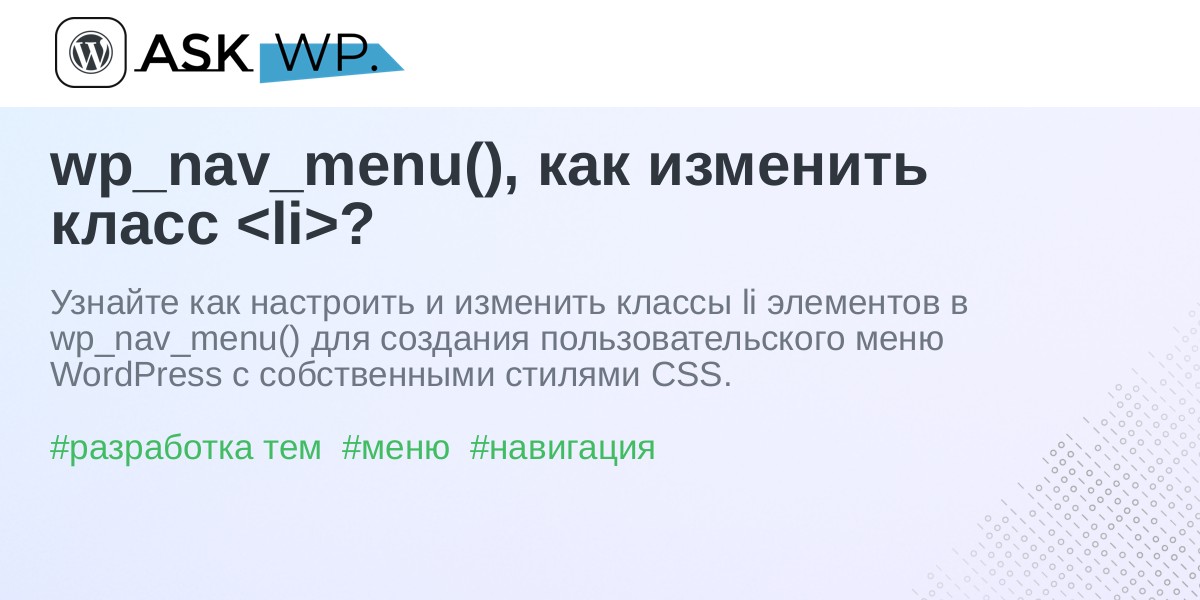 ASK WP.

wp_nav_menu(), как изменить класс <li>?

Узнайте как настроить и изменить классы li элементов в wp_nav_menu() для создания пользовательского меню WordPress с собственными стилями CSS.

#разработка тем #меню #навигация